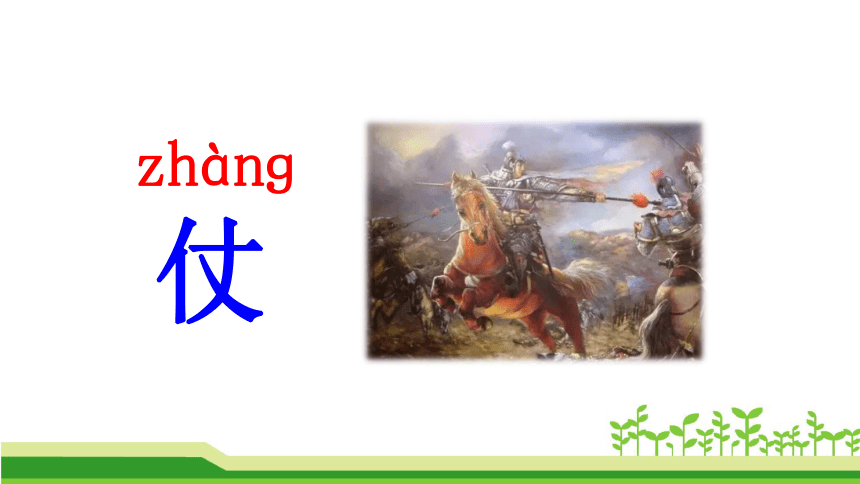 zhàng
仗